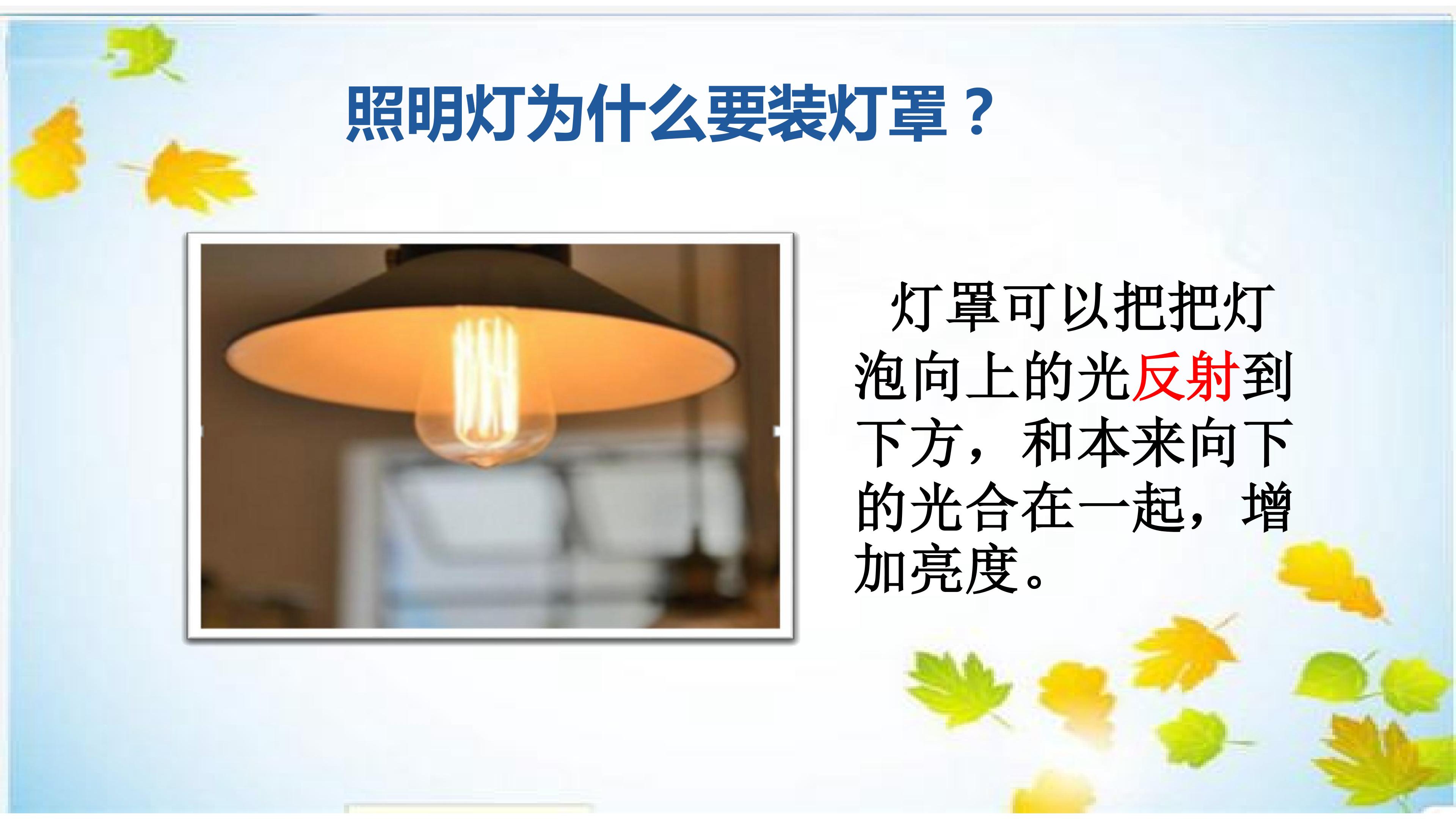 照明灯为什么要装灯罩？

灯罩可以把把灯泡向上的光反射到下方，和本来向下的光合在一起，增加亮度。